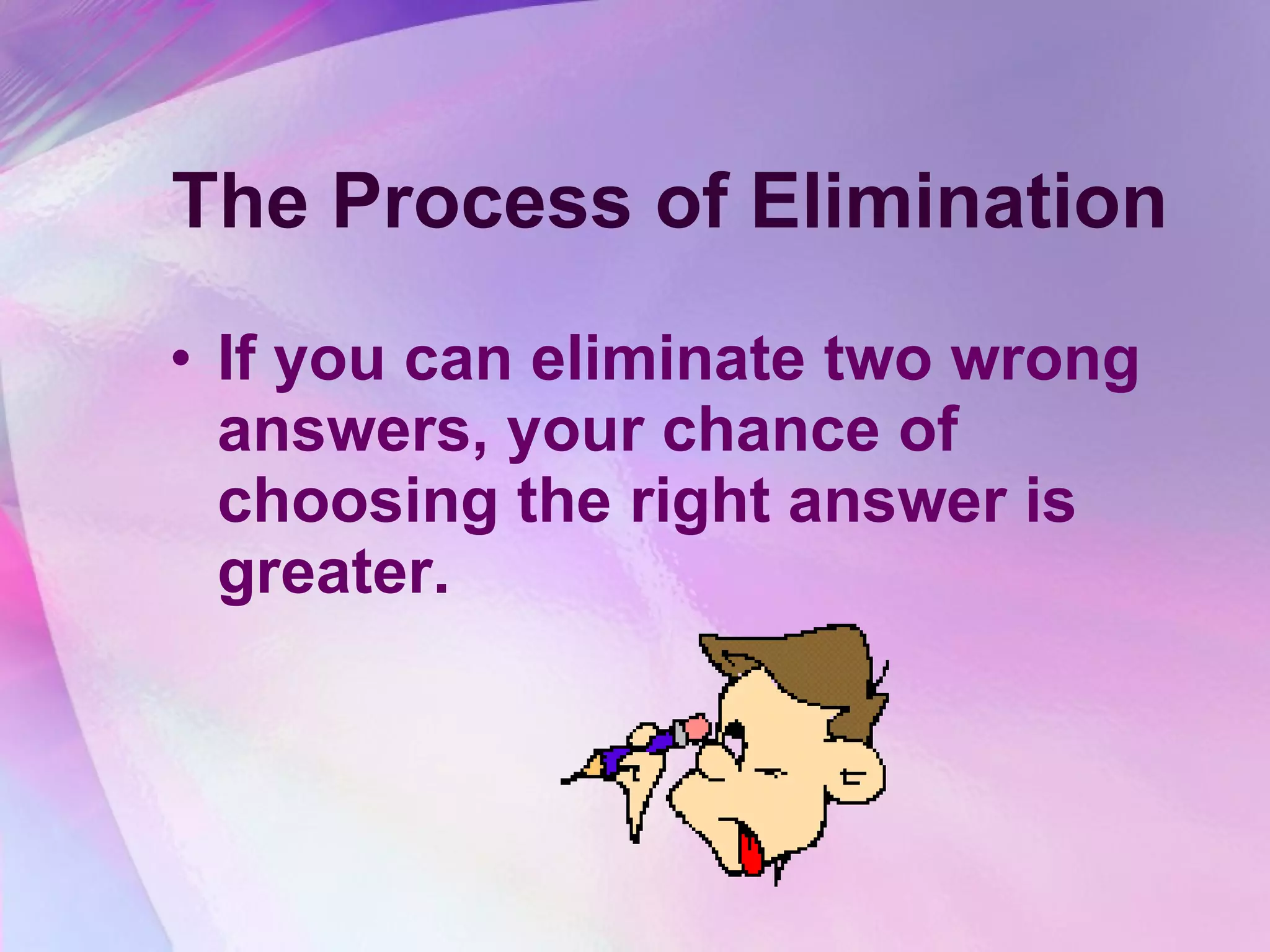 The Process of Elimination

• If you can eliminate two wrong answers, your chance of choosing the right answer is greater.